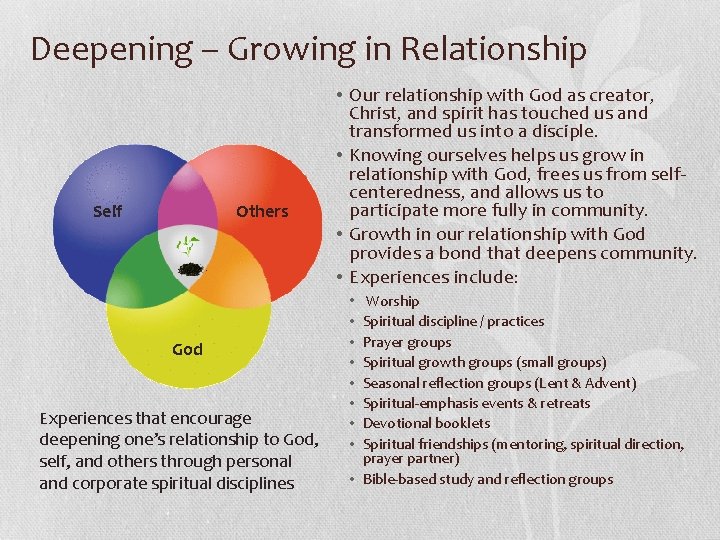 Deepening – Growing in Relationship

Self

Others

God

Experiences that encourage deepening one's relationship to God, self, and others through personal and corporate spiritual disciplines

• Our relationship with God as creator, Christ, and spirit has touched us and transformed us into a disciple.
• Knowing ourselves helps us grow in relationship with God, frees us from self-centeredness, and allows us to participate more fully in community.
• Growth in our relationship with God provides a bond that deepens community.
• Experiences include:
  • Worship
  • Spiritual discipline / practices
  • Prayer groups
  • Spiritual growth groups (small groups)
  • Seasonal reflection groups (Lent & Advent)
  • Spiritual-emphasis events & retreats
  • Devotional booklets
  • Spiritual friendships (mentoring, spiritual direction, prayer partner)
  • Bible-based study and reflection groups